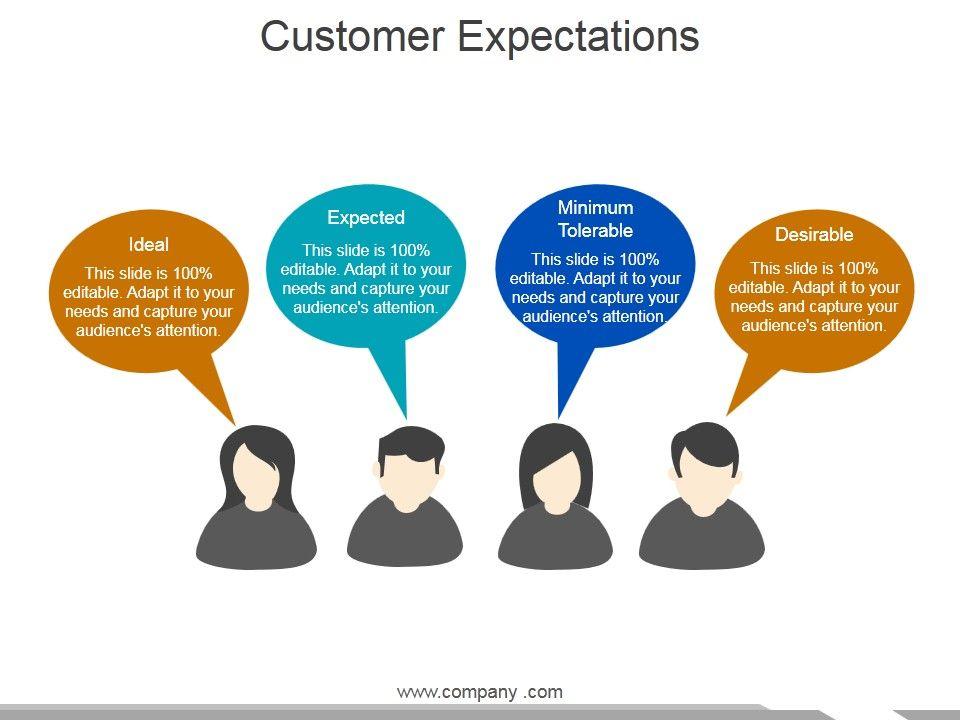 Customer Expectations

Ideal
This slide is 100% editable. Adapt it to your needs and capture your audience's attention.

Expected
This slide is 100% editable. Adapt it to your needs and capture your audience's attention.

Minimum Tolerable
This slide is 100% editable. Adapt it to your needs and capture your audience's attention.

Desirable
This slide is 100% editable. Adapt it to your needs and capture your audience's attention.

www.company .com